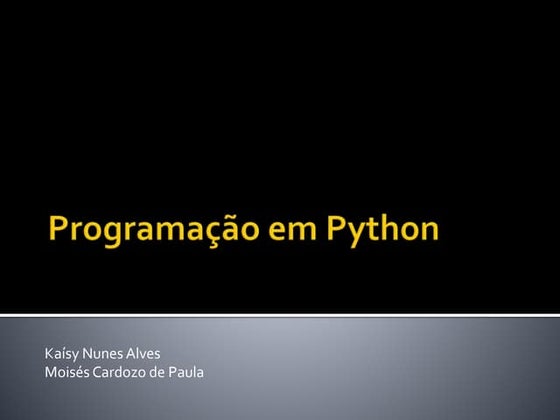 Programação em Python

Kaísy Nunes Alves
Moisés Cardozo de Paula